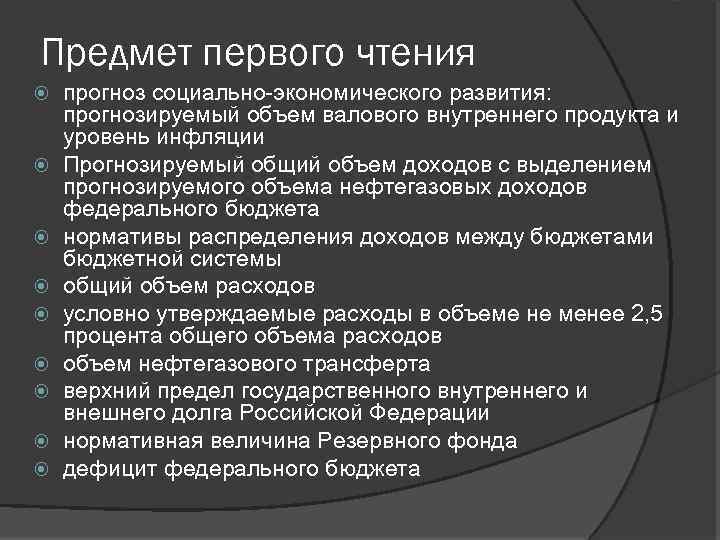 Предмет первого чтения

прогноз социально-экономического развития: прогнозируемый объем валового внутреннего продукта и уровень инфляции

Прогнозируемый общий объем доходов с выделением прогнозируемого объема нефтегазовых доходов федерального бюджета

нормативы распределения доходов между бюджетами бюджетной системы

общий объем расходов

условно утверждаемые расходы в объеме не менее 2,5 процента общего объема расходов

объем нефтегазового трансферта

верхний предел государственного внутреннего и внешнего долга Российской Федерации

нормативная величина Резервного фонда

дефицит федерального бюджета